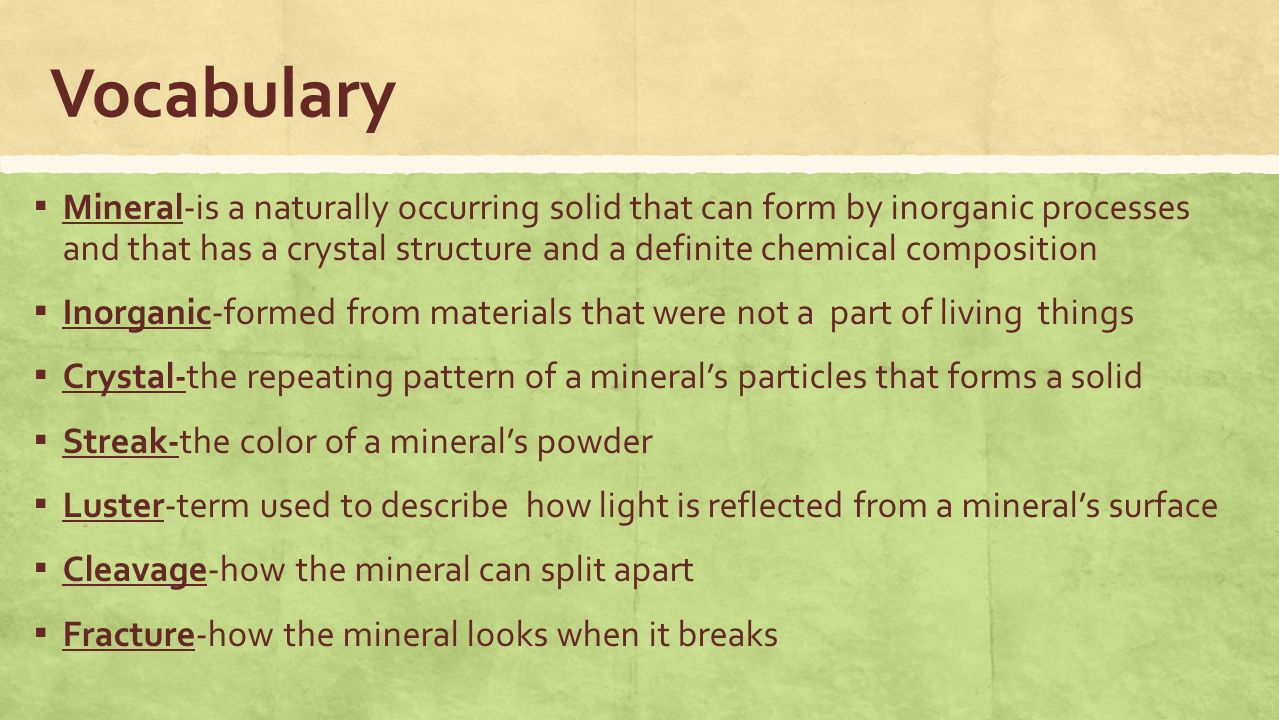 Vocabulary

▪ Mineral-is a naturally occurring solid that can form by inorganic processes and that has a crystal structure and a definite chemical composition

▪ Inorganic-formed from materials that were not a part of living things

▪ Crystal-the repeating pattern of a mineral's particles that forms a solid

▪ Streak-the color of a mineral's powder

▪ Luster-term used to describe how light is reflected from a mineral's surface

▪ Cleavage-how the mineral can split apart

▪ Fracture-how the mineral looks when it breaks